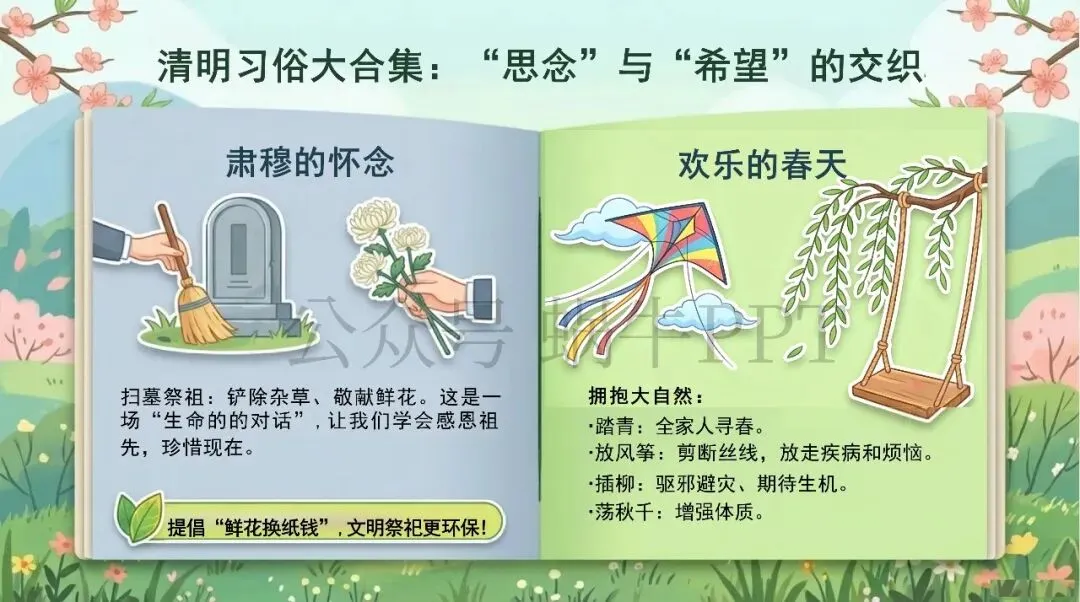 清明习俗大合集：“思念”与“希望”的交织

肃穆的怀念

扫墓祭祖：铲除杂草、敬献鲜花。这是一场“生命的的对话”，让我们学会感恩祖先，珍惜现在。

提倡“鲜花换纸钱”，文明祭祀更环保！

欢乐的春天

拥抱大自然：
·踏青：全家人寻春。
·放风筝：剪断丝线，放走疾病和烦恼。
·插柳：驱邪避灾、期待生机。
·荡秋千：增强体质。

公众号 蜗牛PPT